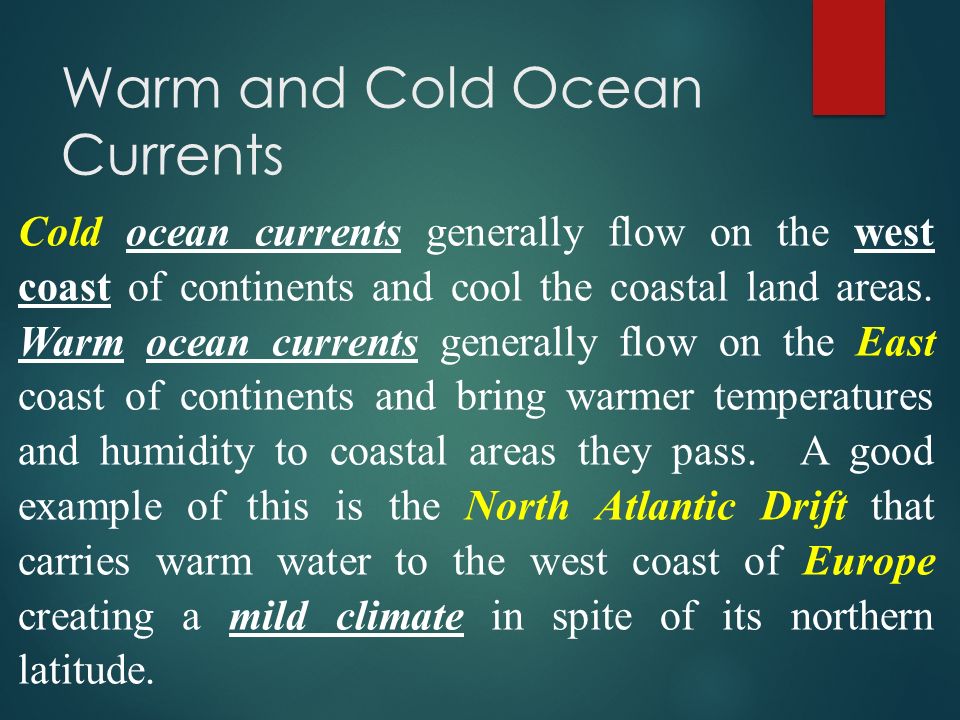 Warm and Cold Ocean Currents

Cold ocean currents generally flow on the west coast of continents and cool the coastal land areas. Warm ocean currents generally flow on the East coast of continents and bring warmer temperatures and humidity to coastal areas they pass. A good example of this is the North Atlantic Drift that carries warm water to the west coast of Europe creating a mild climate in spite of its northern latitude.